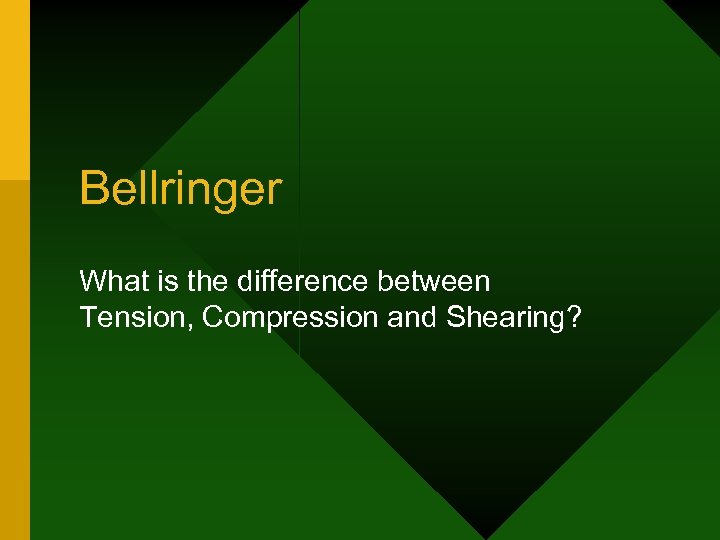 Bellringer

What is the difference between Tension, Compression and Shearing?